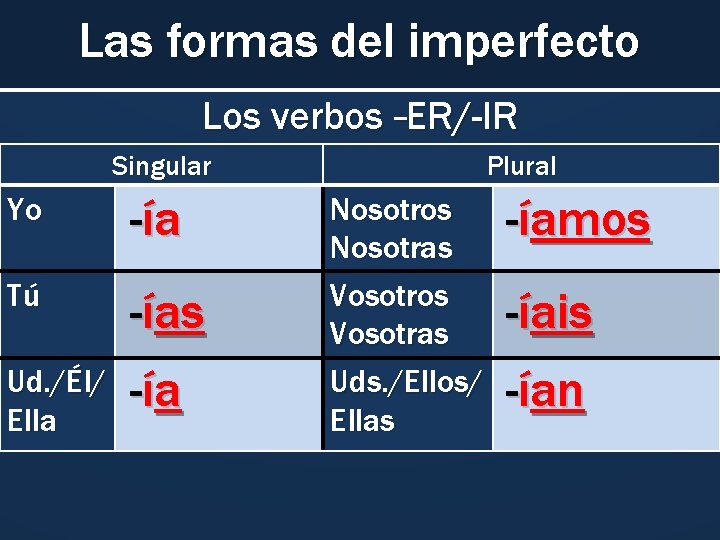 Las formas del imperfecto

Los verbos –ER/-IR

| Singular | | Plural | |
|---|---|---|---|
| Yo | -ía | Nosotros Nosotras | -íamos |
| Tú | -ías | Vosotros Vosotras | -íais |
| Ud./Él/ Ella | -ía | Uds./Ellos/ Ellas | -ían |